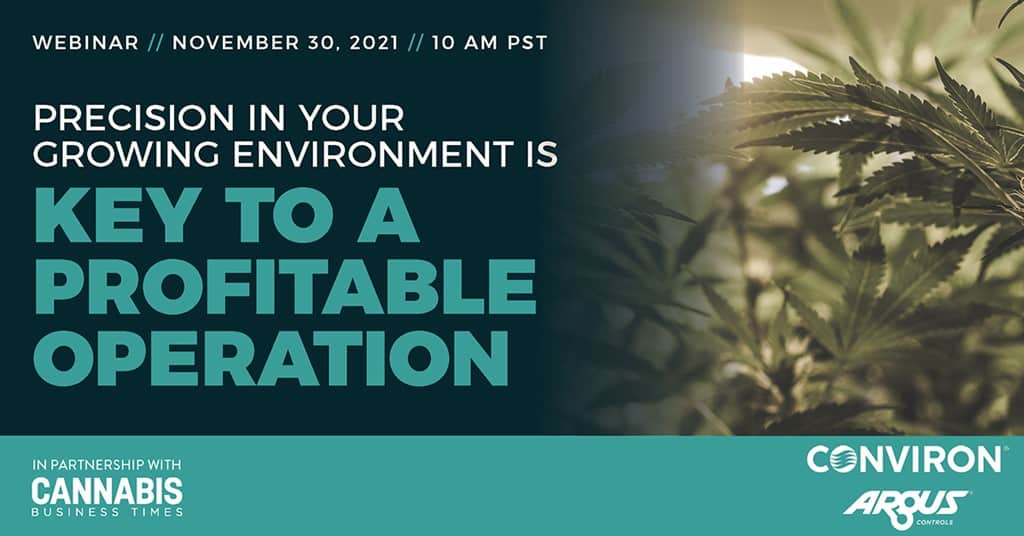 WEBINAR // NOVEMBER 30, 2021 // 10 AM PST

PRECISION IN YOUR GROWING ENVIRONMENT IS

KEY TO A PROFITABLE OPERATION

IN PARTNERSHIP WITH
CANNABIS
BUSINESS TIMES

CONVIRON

ARGUS
CONTROLS